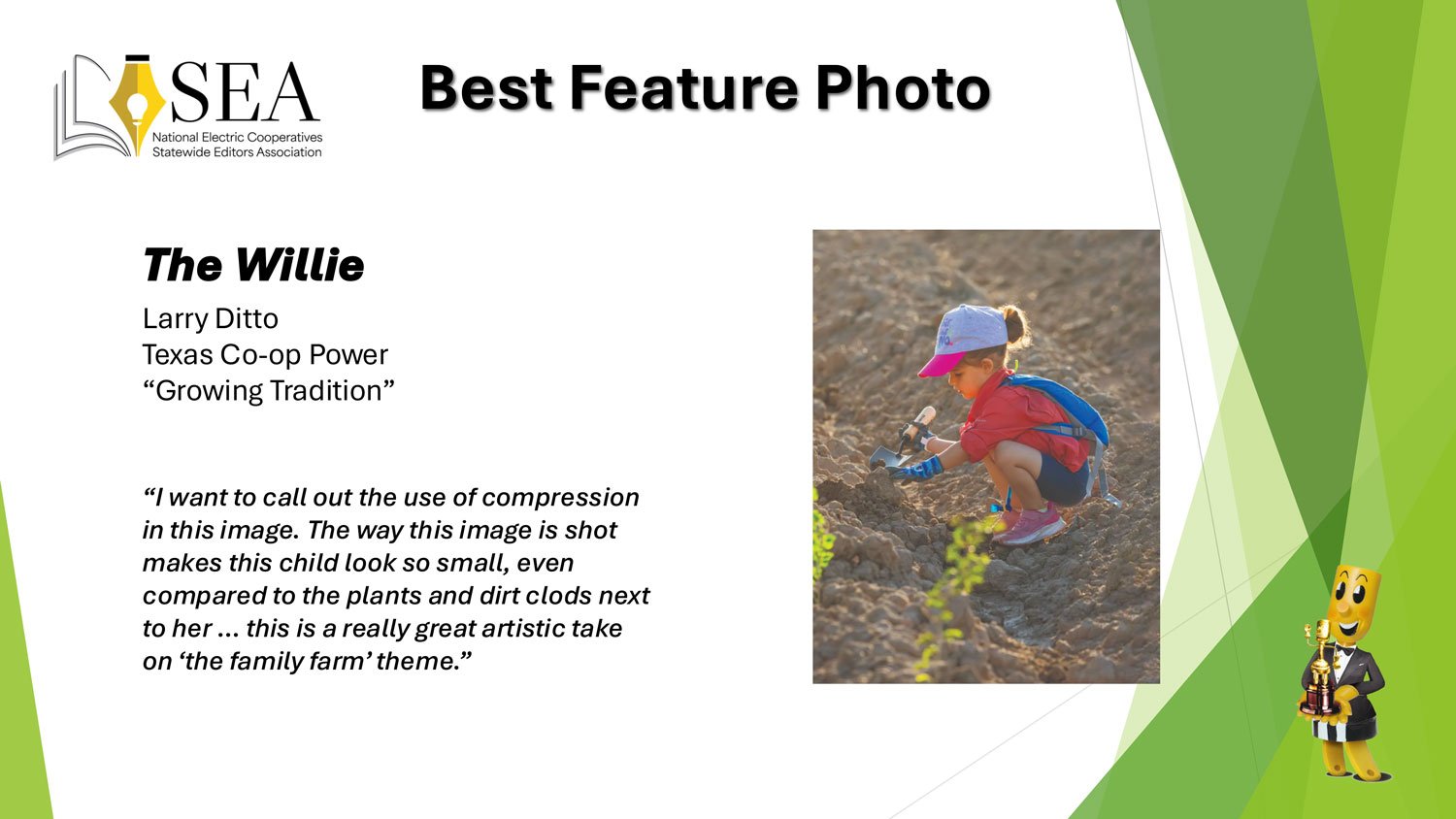 SEA
National Electric Cooperatives Statewide Editors Association

Best Feature Photo

The Willie

Larry Ditto
Texas Co-op Power
“Growing Tradition”

“I want to call out the use of compression in this image. The way this image is shot makes this child look so small, even compared to the plants and dirt clods next to her … this is a really great artistic take on ‘the family farm’ theme.”